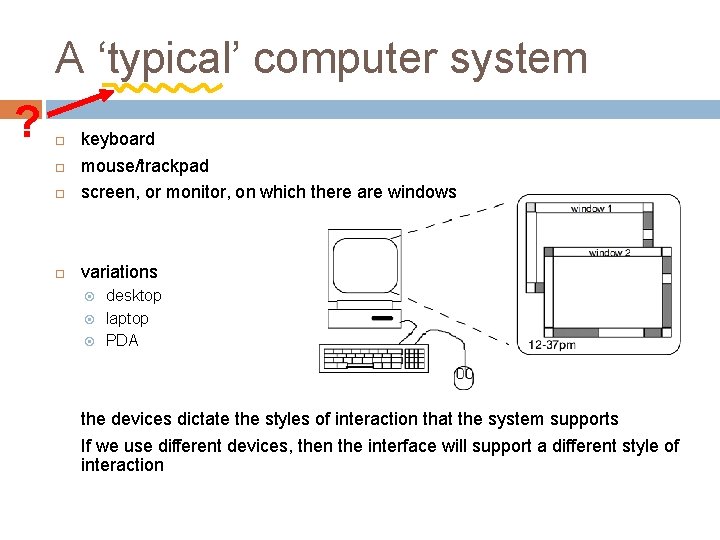 A ‘typical’ computer system

?

keyboard

mouse/trackpad

screen, or monitor, on which there are windows

variations

desktop

laptop

PDA

window 1

window 2

12-37pm

the devices dictate the styles of interaction that the system supports

If we use different devices, then the interface will support a different style of interaction